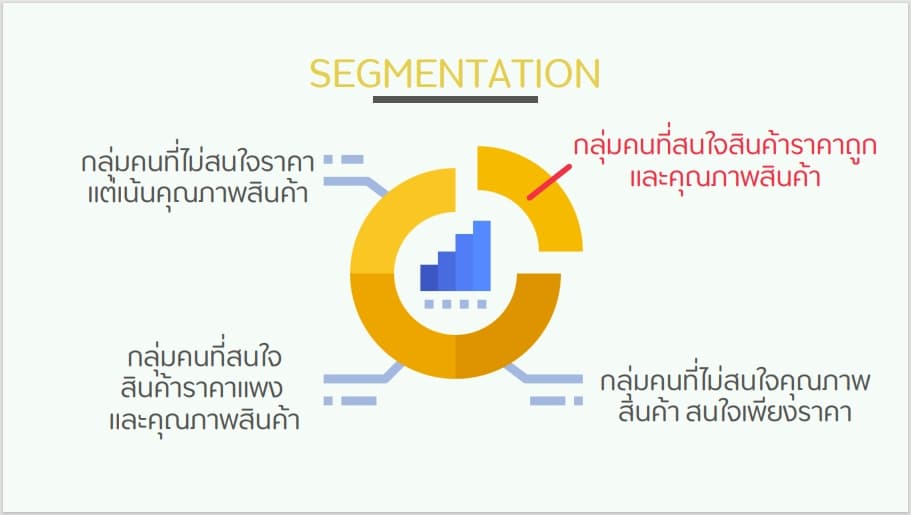 SEGMENTATION

กลุ่มคนที่ไม่สนใจราคา
แต่เน้นคุณภาพสินค้า

กลุ่มคนที่สนใจสินค้าราคาถูก
และคุณภาพสินค้า

กลุ่มคนที่สนใจ
สินค้าราคาแพง
และคุณภาพสินค้า

กลุ่มคนที่ไม่สนใจคุณภาพ
สินค้า สนใจเพียงราคา